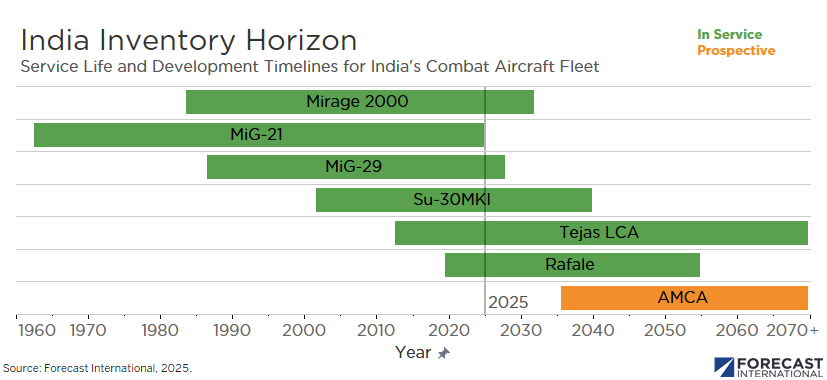 India Inventory Horizon
Service Life and Development Timelines for India's Combat Aircraft Fleet

In Service
Prospective

Mirage 2000
MiG-21
MiG-29
Su-30MKI
Tejas LCA
Rafale
AMCA

2025

1960 1970 1980 1990 2000 2010 2020 2030 2040 2050 2060 2070+

Year

Source: Forecast International, 2025.

FORECAST INTERNATIONAL